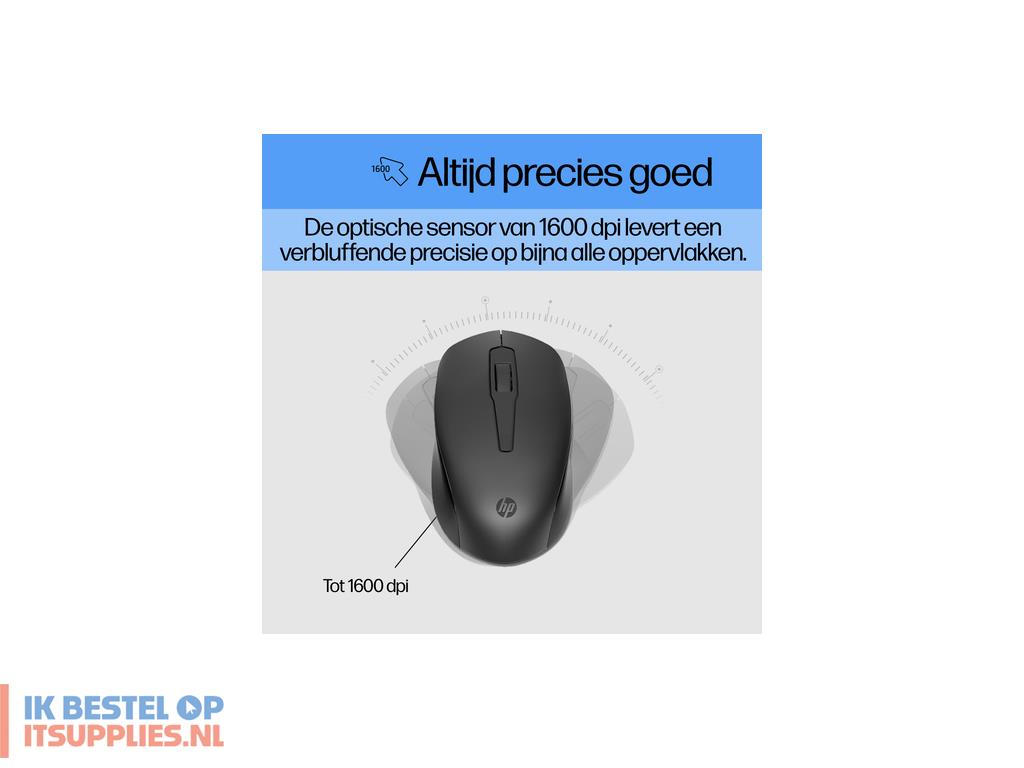 1600 Altijd precies goed

De optische sensor van 1600 dpi levert een verbluffende precisie op bijna alle oppervlakken.

hp

Tot 1600 dpi

IK BESTEL OP
ITSUPPLIES.NL